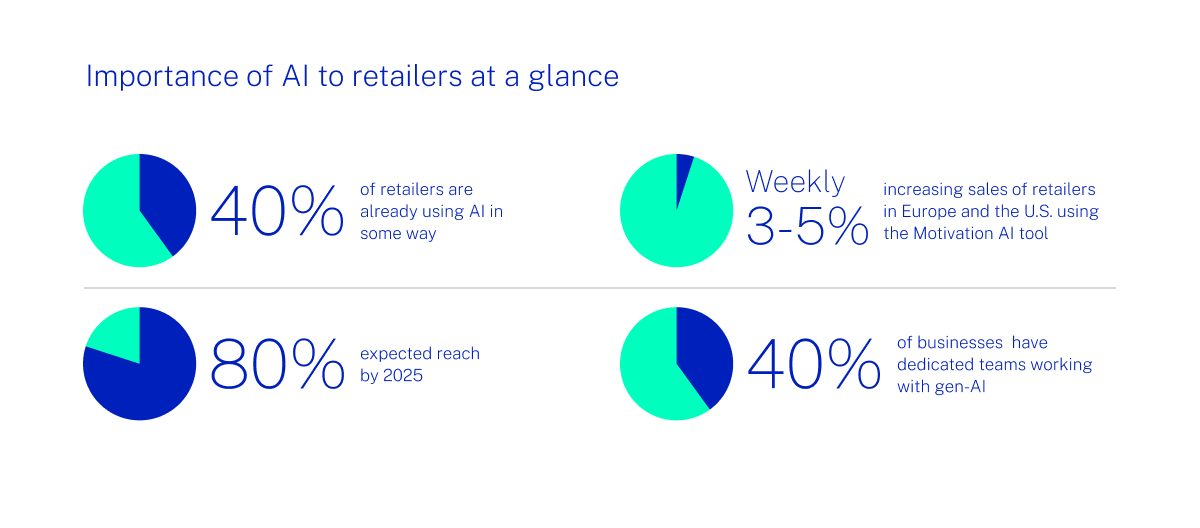 Importance of AI to retailers at a glance

40%

of retailers are already using AI in some way

Weekly 3-5%

increasing sales of retailers in Europe and the U.S. using the Motivation AI tool

80%

expected reach by 2025

40%

of businesses have dedicated teams working with gen-AI